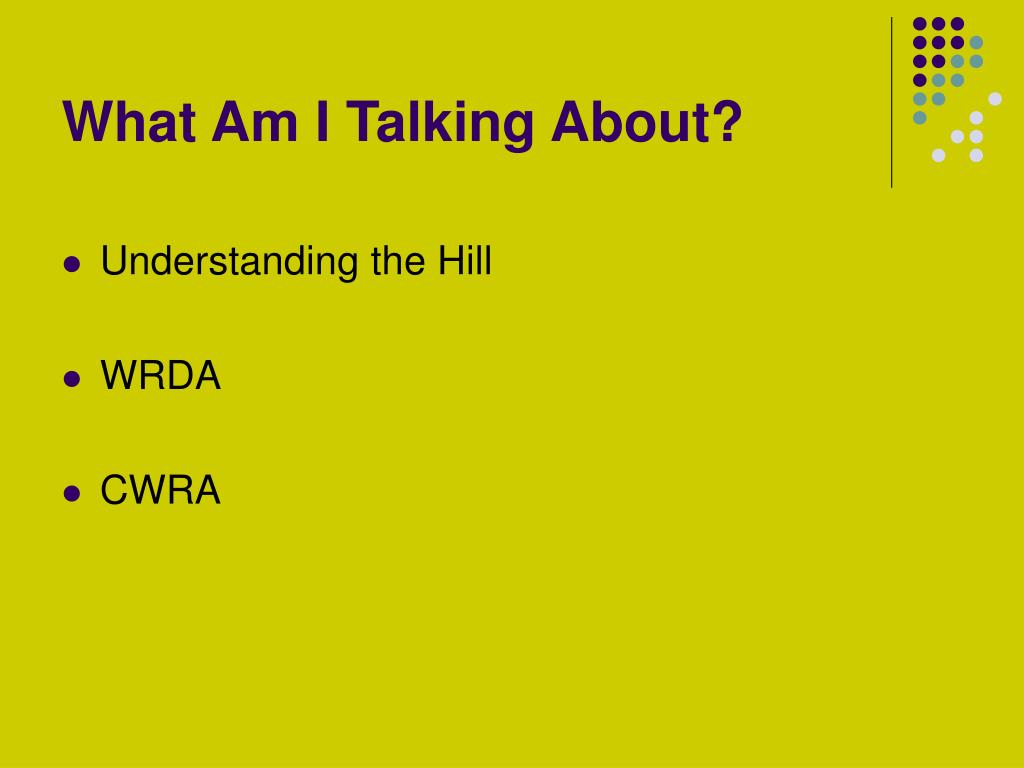 What Am I Talking About?

- Understanding the Hill
- WRDA
- CWRA